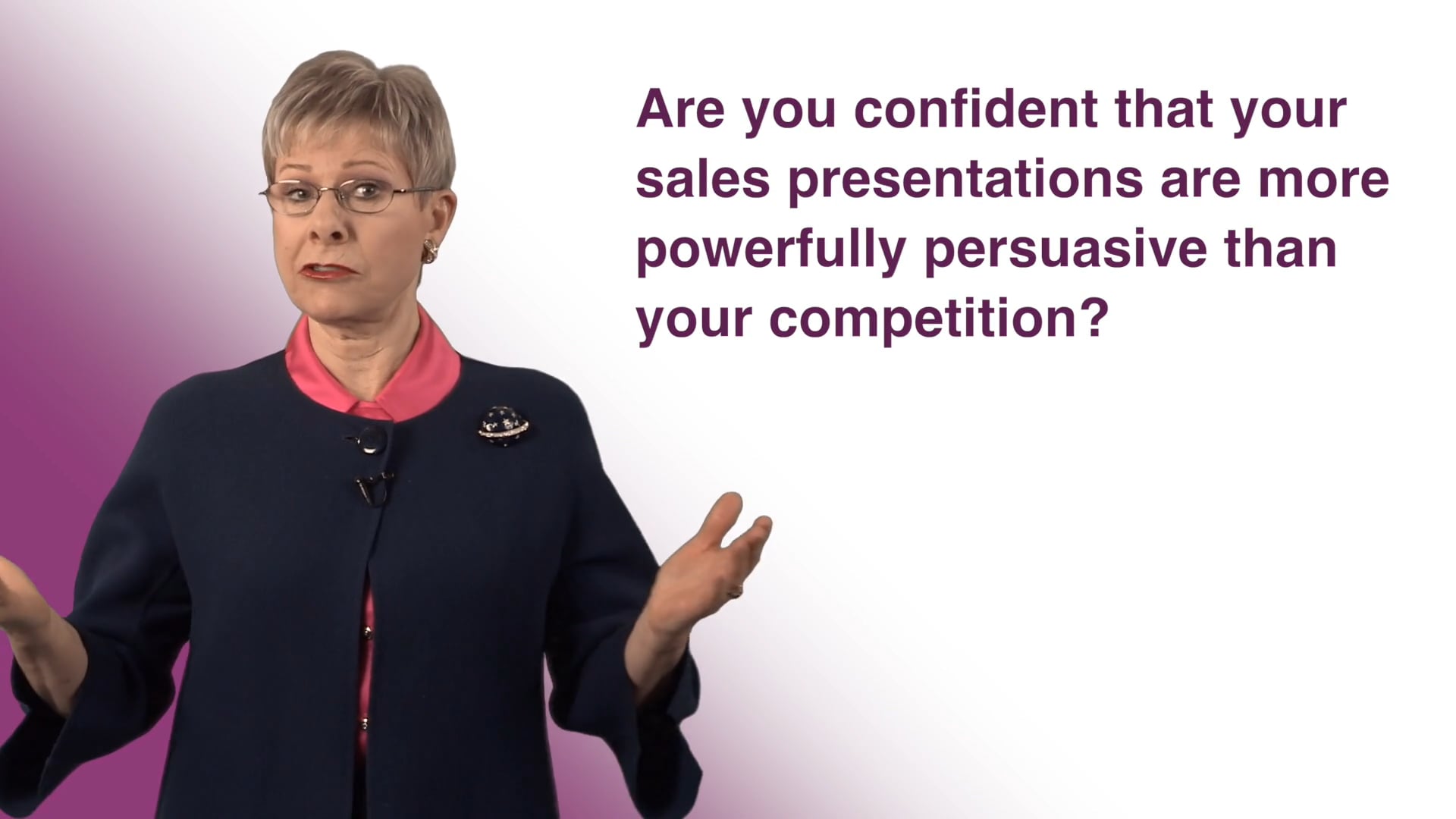 Are you confident that your sales presentations are more powerfully persuasive than your competition?